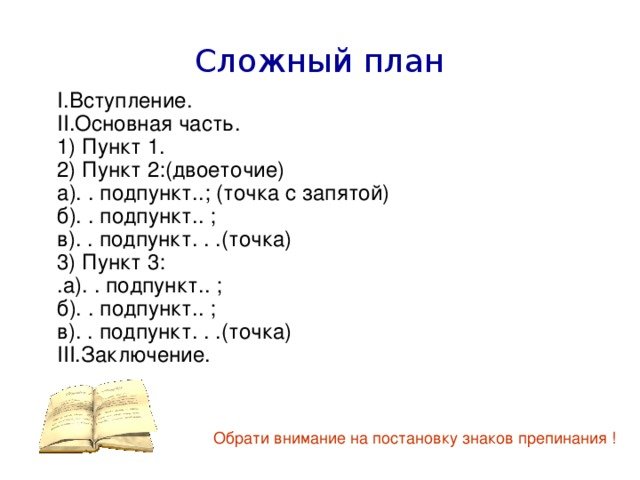 Сложный план

I.Вступление.
II.Основная часть.
1) Пункт 1.
2) Пункт 2:(двоеточие)
а). . подпункт..; (точка с запятой)
б). . подпункт.. ;
в). . подпункт. . .(точка)
3) Пункт 3:
.а). . подпункт.. ;
б). . подпункт.. ;
в). . подпункт. . .(точка)
III.Заключение.

Обрати внимание на постановку знаков препинания !